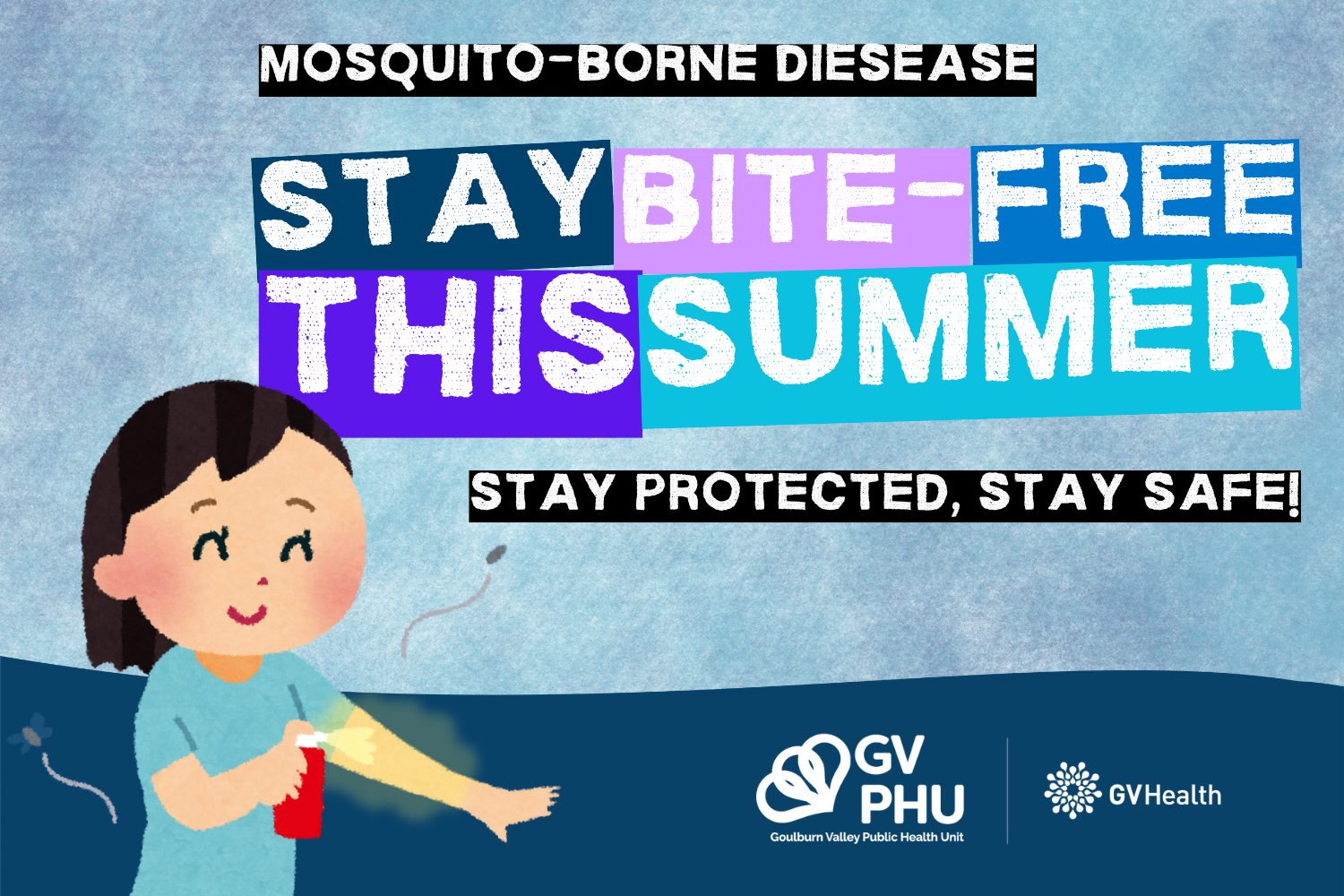 MOSQUITO-BORNE DIESEASE

STAY BITE-FREE THIS SUMMER

STAY PROTECTED, STAY SAFE!

GV PHU
Goulburn Valley Public Health Unit

GVHealth